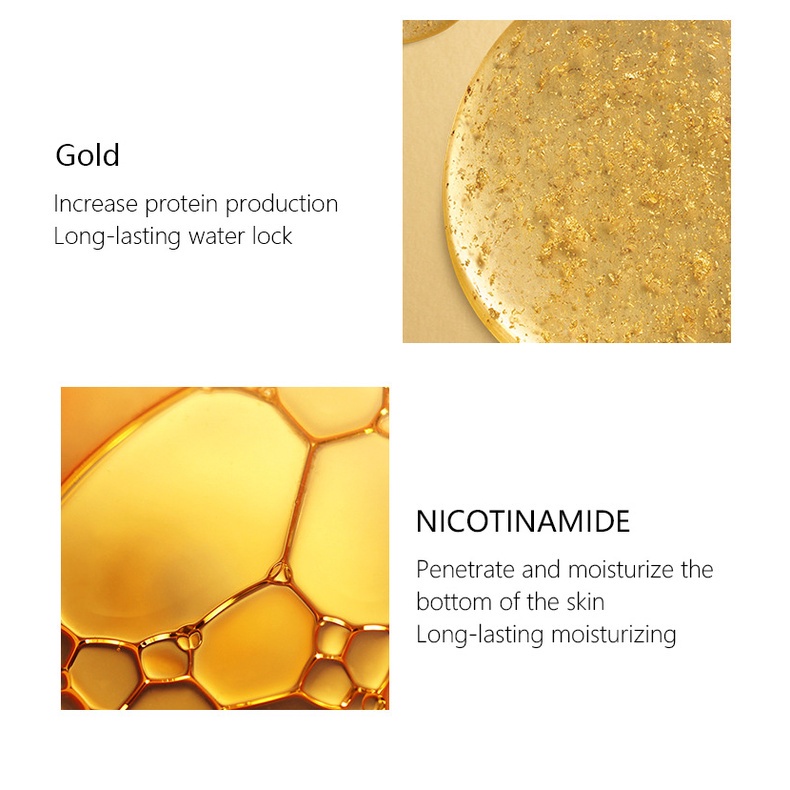 Gold

Increase protein production
Long-lasting water lock

NICOTINAMIDE

Penetrate and moisturize the bottom of the skin
Long-lasting moisturizing